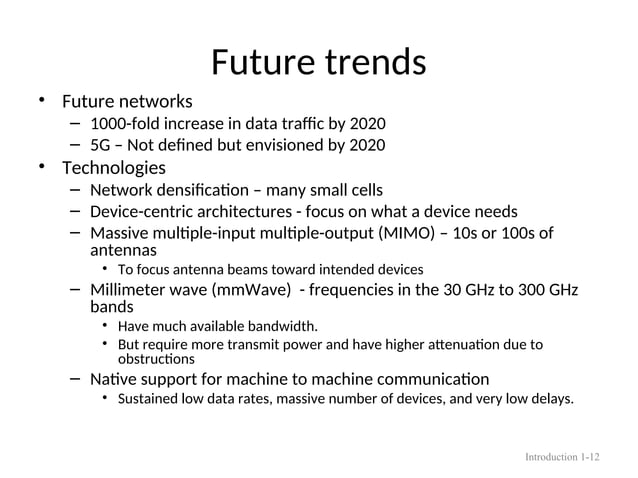 Future trends

• Future networks
– 1000-fold increase in data traffic by 2020
– 5G – Not defined but envisioned by 2020
• Technologies
– Network densification – many small cells
– Device-centric architectures - focus on what a device needs
– Massive multiple-input multiple-output (MIMO) – 10s or 100s of antennas
• To focus antenna beams toward intended devices
– Millimeter wave (mmWave) - frequencies in the 30 GHz to 300 GHz bands
• Have much available bandwidth.
• But require more transmit power and have higher attenuation due to obstructions
– Native support for machine to machine communication
• Sustained low data rates, massive number of devices, and very low delays.

Introduction 1-12